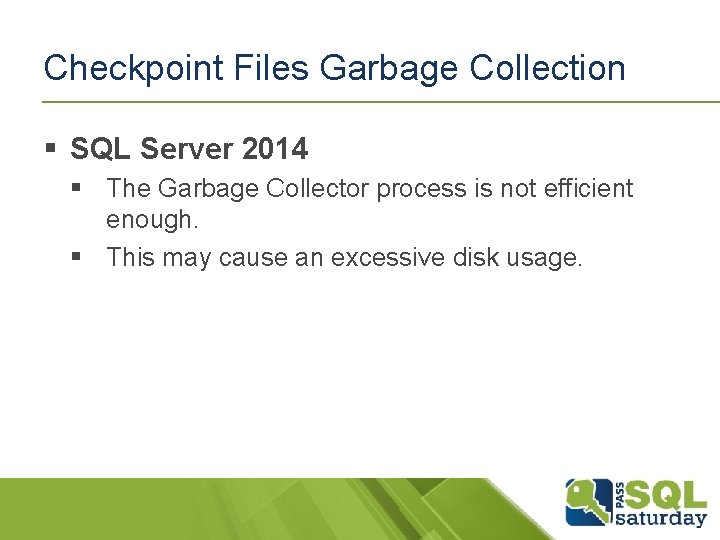 Checkpoint Files Garbage Collection

▪ SQL Server 2014

▪ The Garbage Collector process is not efficient enough.

▪ This may cause an excessive disk usage.

PASS SQL saturday